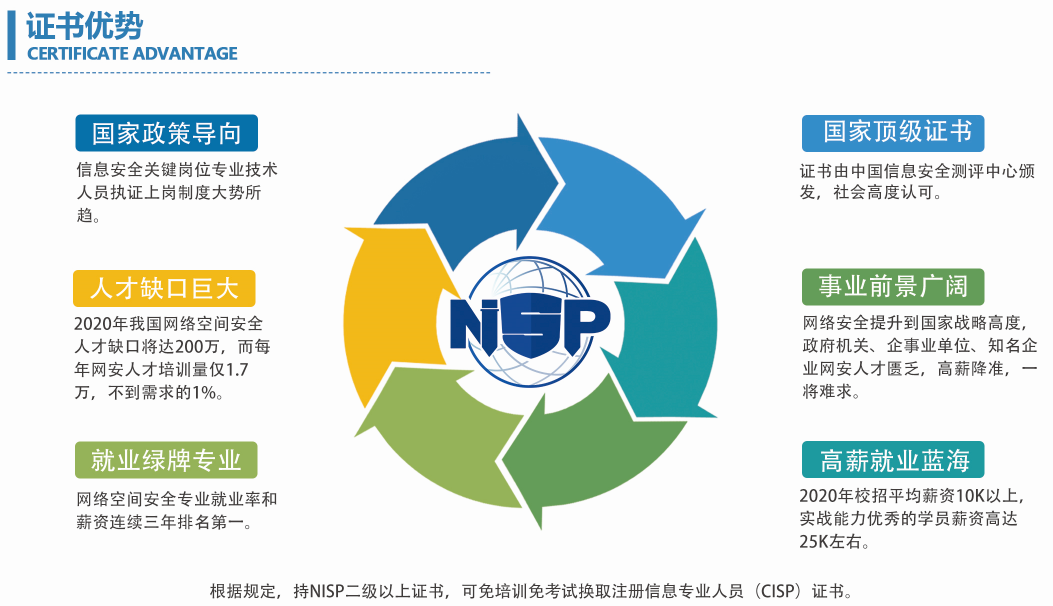 证书优势
CERTIFICATE ADVANTAGE

国家政策导向
信息安全关键岗位专业技术人员执证上岗制度大势所趋。

人才缺口巨大
2020年我国网络空间安全人才缺口将达200万，而每年网安人才培训量仅1.7万，不到需求的1%。

就业绿牌专业
网络空间安全专业就业率和薪资连续三年排名第一。

NISP

国家顶级证书
证书由中国信息安全测评中心颁发，社会高度认可。

事业前景广阔
网络安全提升到国家战略高度，政府机关、企事业单位、知名企业网安人才匮乏，高薪降准，一将难求。

高薪就业蓝海
2020年校招平均薪资10K以上，实战能力优秀的学员薪资高达25K左右。

根据规定，持NISP二级以上证书，可免培训免考试换取注册信息专业人员（CISP）证书。